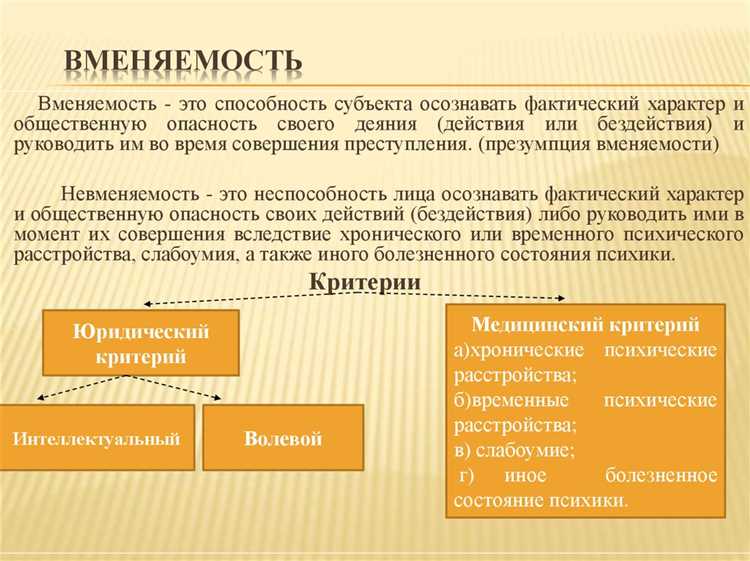 ВМЕНЯЕМОСТЬ

Вменяемость - это способность субъекта осознавать фактический характер и общественную опасность своего деяния (действия или бездействия) и руководить им во время совершения преступления. (презумпция вменяемости)

Невменяемость - это неспособность лица осознавать фактический характер и общественную опасность своих действий (бездействия) либо руководить ими в момент их совершения вследствие хронического или временного психического расстройства, слабоумия, а также иного болезненного состояния психики.

Критерии

Юридический критерий

Интеллектуальный

Волевой

Медицинский критерий
а)хронические психические расстройства;
б)временные психические расстройства;
в) слабоумие;
г) иное болезненное состояние психики.